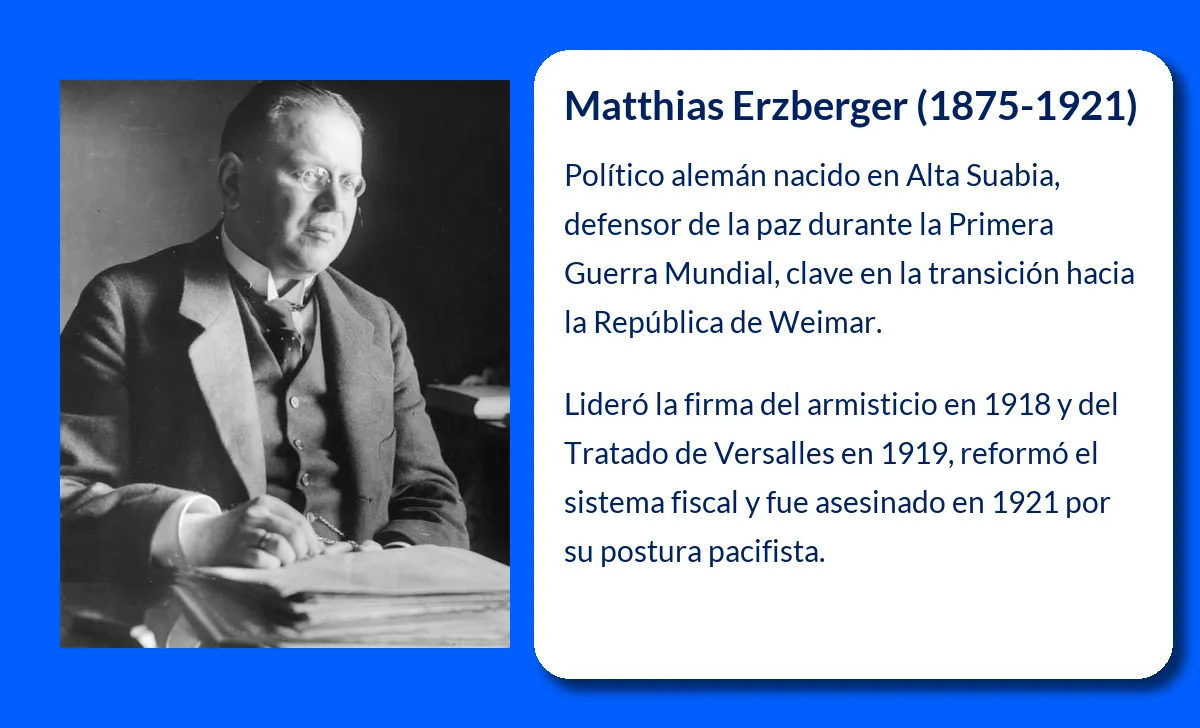 Matthias Erzberger (1875-1921)

Político alemán nacido en Alta Suabia, defensor de la paz durante la Primera Guerra Mundial, clave en la transición hacia la República de Weimar.

Lideró la firma del armisticio en 1918 y del Tratado de Versalles en 1919, reformó el sistema fiscal y fue asesinado en 1921 por su postura pacifista.